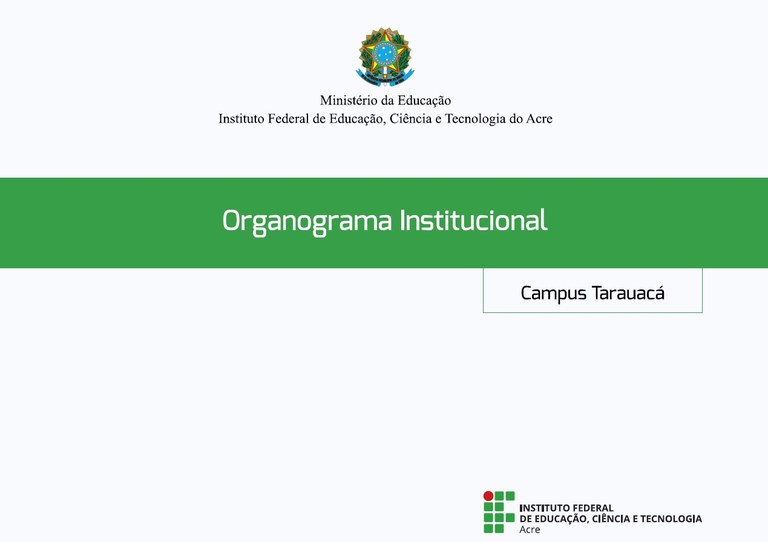 Ministério da Educação
Instituto Federal de Educação, Ciência e Tecnologia do Acre

Organograma Institucional

Campus Tarauacá

INSTITUTO FEDERAL
DE EDUCAÇÃO, CIÊNCIA E TECNOLOGIA
Acre